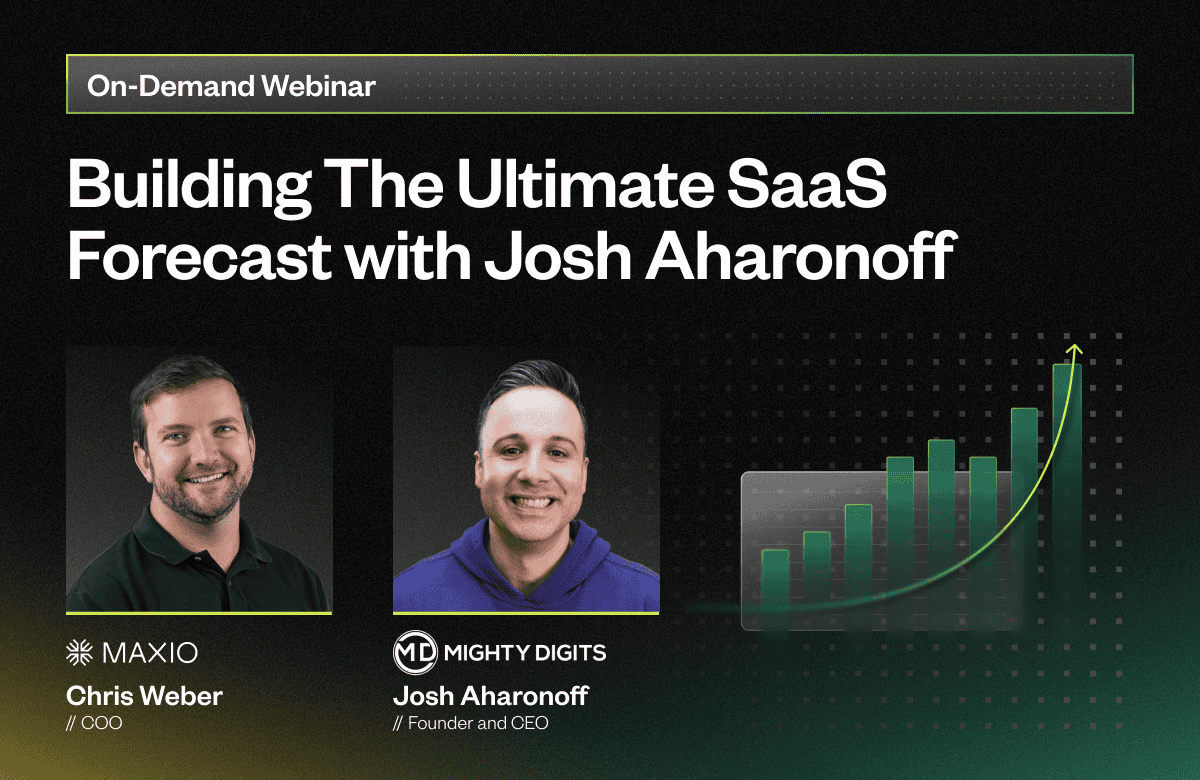 On-Demand Webinar

Building The Ultimate SaaS Forecast with Josh Aharonoff

MAXIO

Chris Weber
// COO

MD MIGHTY DIGITS

Josh Aharonoff
// Founder and CEO